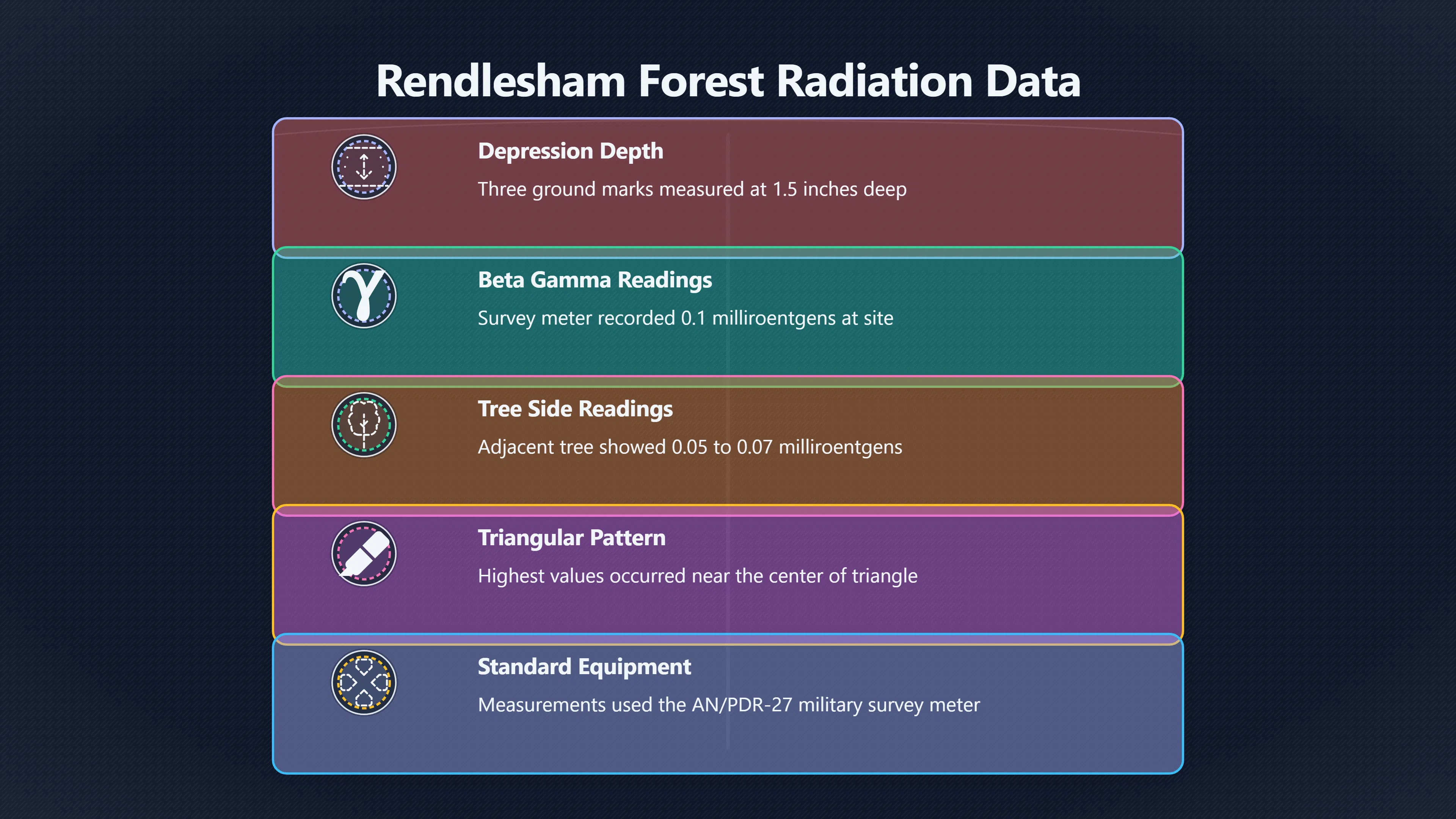 Rendlesham Forest Radiation Data

Depression Depth

Three ground marks measured at 1.5 inches deep

Beta Gamma Readings

Survey meter recorded 0.1 milliroentgens at site

Tree Side Readings

Adjacent tree showed 0.05 to 0.07 milliroentgens

Triangular Pattern

Highest values occurred near the center of triangle

Standard Equipment

Measurements used the AN/PDR-27 military survey meter